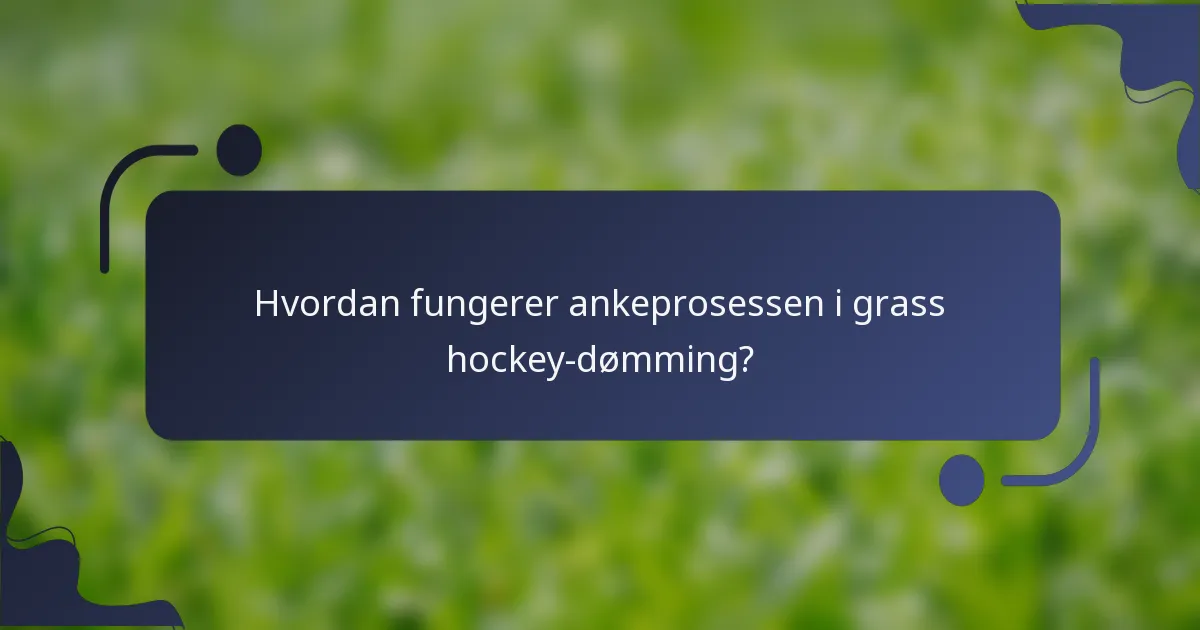 Hvordan fungerer ankeprosessen i grass hockey-dømming?